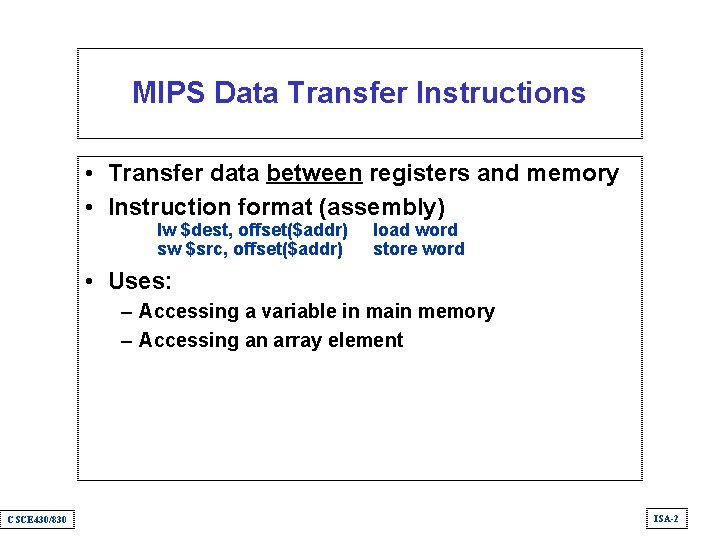 MIPS Data Transfer Instructions

• Transfer data between registers and memory
• Instruction format (assembly)
lw \$dest, offset(\$addr) load word
sw \$src, offset(\$addr) store word
• Uses:
– Accessing a variable in main memory
– Accessing an array element

CSCE430/830

ISA-2